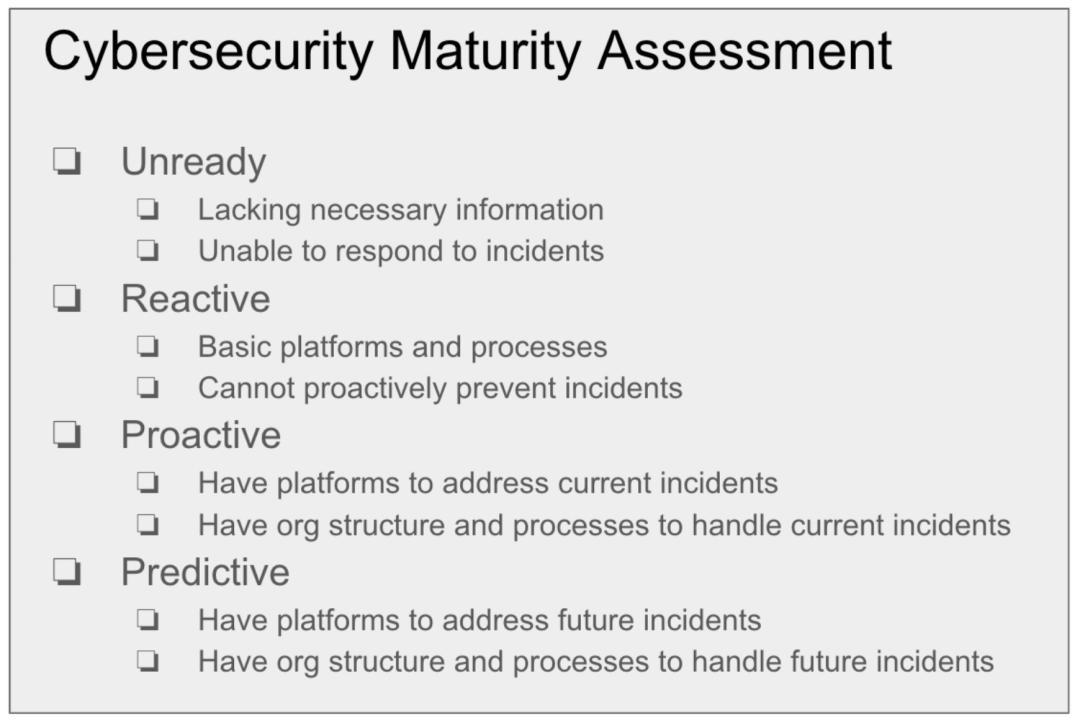 Cybersecurity Maturity Assessment

❏ Unready
  ❏ Lacking necessary information
  ❏ Unable to respond to incidents
❏ Reactive
  ❏ Basic platforms and processes
  ❏ Cannot proactively prevent incidents
❏ Proactive
  ❏ Have platforms to address current incidents
  ❏ Have org structure and processes to handle current incidents
❏ Predictive
  ❏ Have platforms to address future incidents
  ❏ Have org structure and processes to handle future incidents